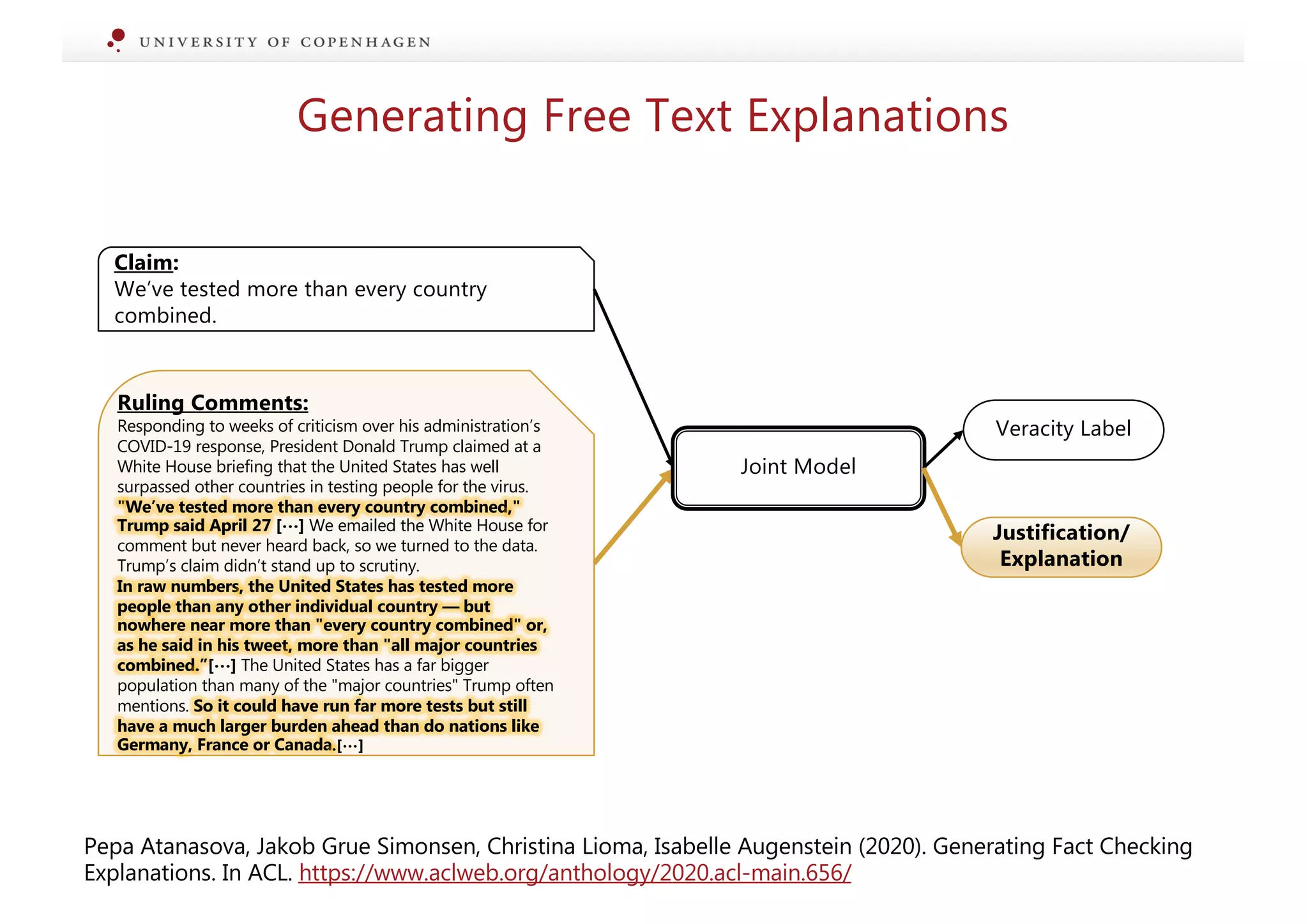 UNIVERSITY OF COPENHAGEN

Generating Free Text Explanations

Claim:
We've tested more than every country combined.

Ruling Comments:
Responding to weeks of criticism over his administration's COVID-19 response, President Donald Trump claimed at a White House briefing that the United States has well surpassed other countries in testing people for the virus. "We've tested more than every country combined," Trump said April 27 [···] We emailed the White House for comment but never heard back, so we turned to the data. Trump's claim didn't stand up to scrutiny. In raw numbers, the United States has tested more people than any other individual country — but nowhere near more than "every country combined" or, as he said in his tweet, more than "all major countries combined."[···] The United States has a far bigger population than many of the "major countries" Trump often mentions. So it could have run far more tests but still have a much larger burden ahead than do nations like Germany, France or Canada.[···]

Joint Model

Veracity Label

Justification/ Explanation

Pepa Atanasova, Jakob Grue Simonsen, Christina Lioma, Isabelle Augenstein (2020). Generating Fact Checking Explanations. In ACL. https://www.aclweb.org/anthology/2020.acl-main.656/